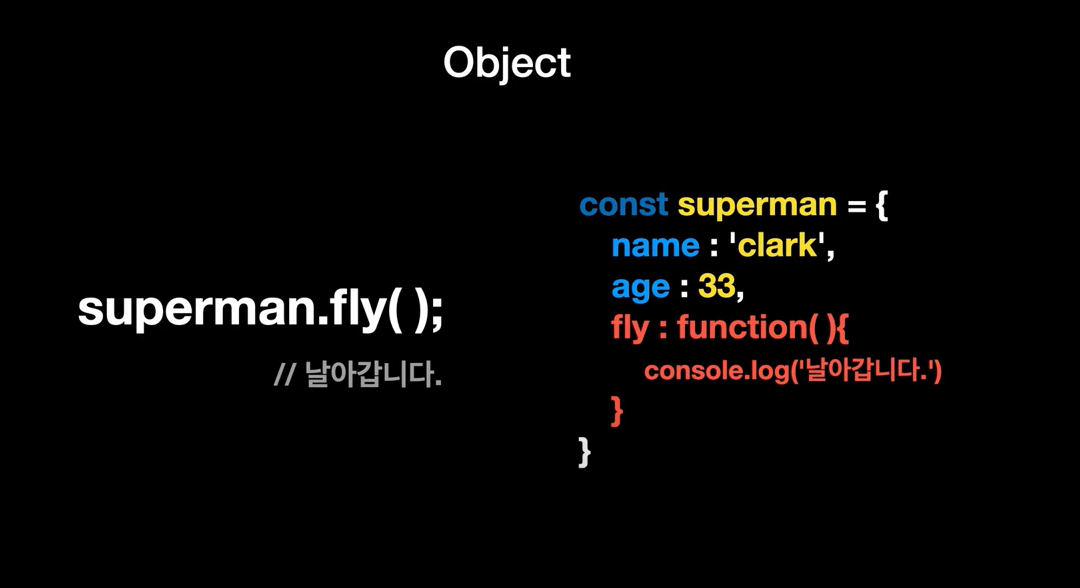 Object

superman.fly( );

// 날아갑니다.

const superman = {
name : 'clark',
age : 33,
fly : function( ){
console.log('날아갑니다.')
}
}